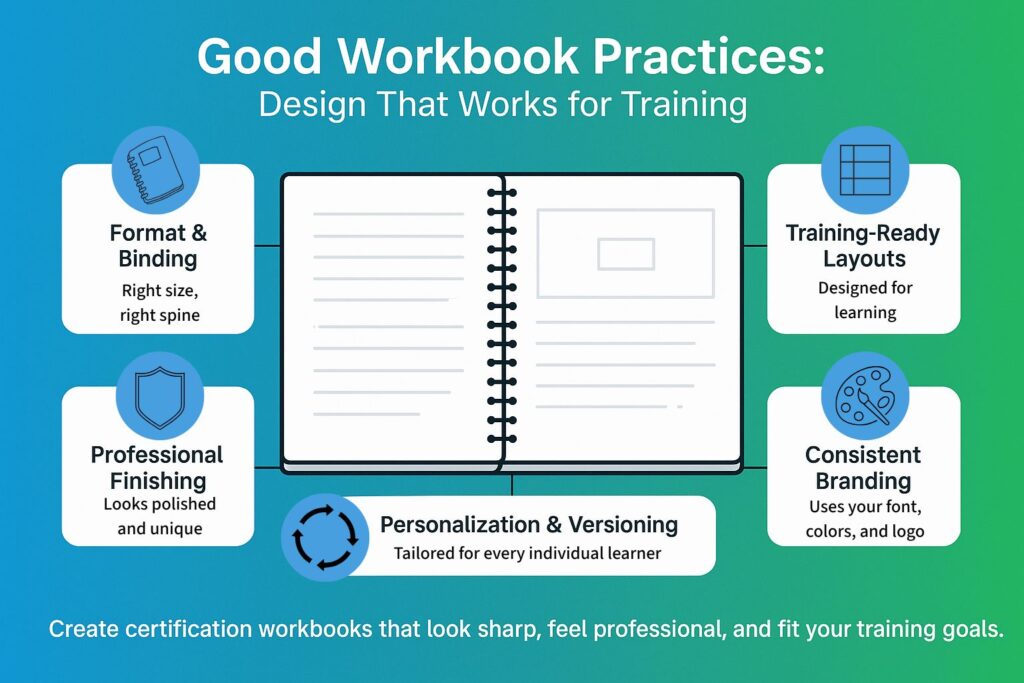 Good Workbook Practices:
Design That Works for Training

Format & Binding
Right size, right spine

Professional Finishing
Looks polished and unique

Training-Ready Layouts
Designed for learning

Consistent Branding
Uses your font, colors, and logo

Personalization & Versioning
Tailored for every individual learner

Create certification workbooks that look sharp, feel professional, and fit your training goals.